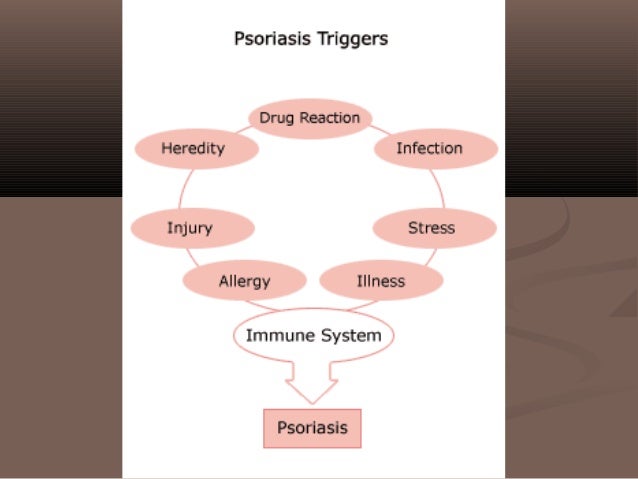 Psoriasis Triggers

Drug Reaction

Heredity

Infection

Injury

Stress

Allergy

Illness

Immune System

Psoriasis